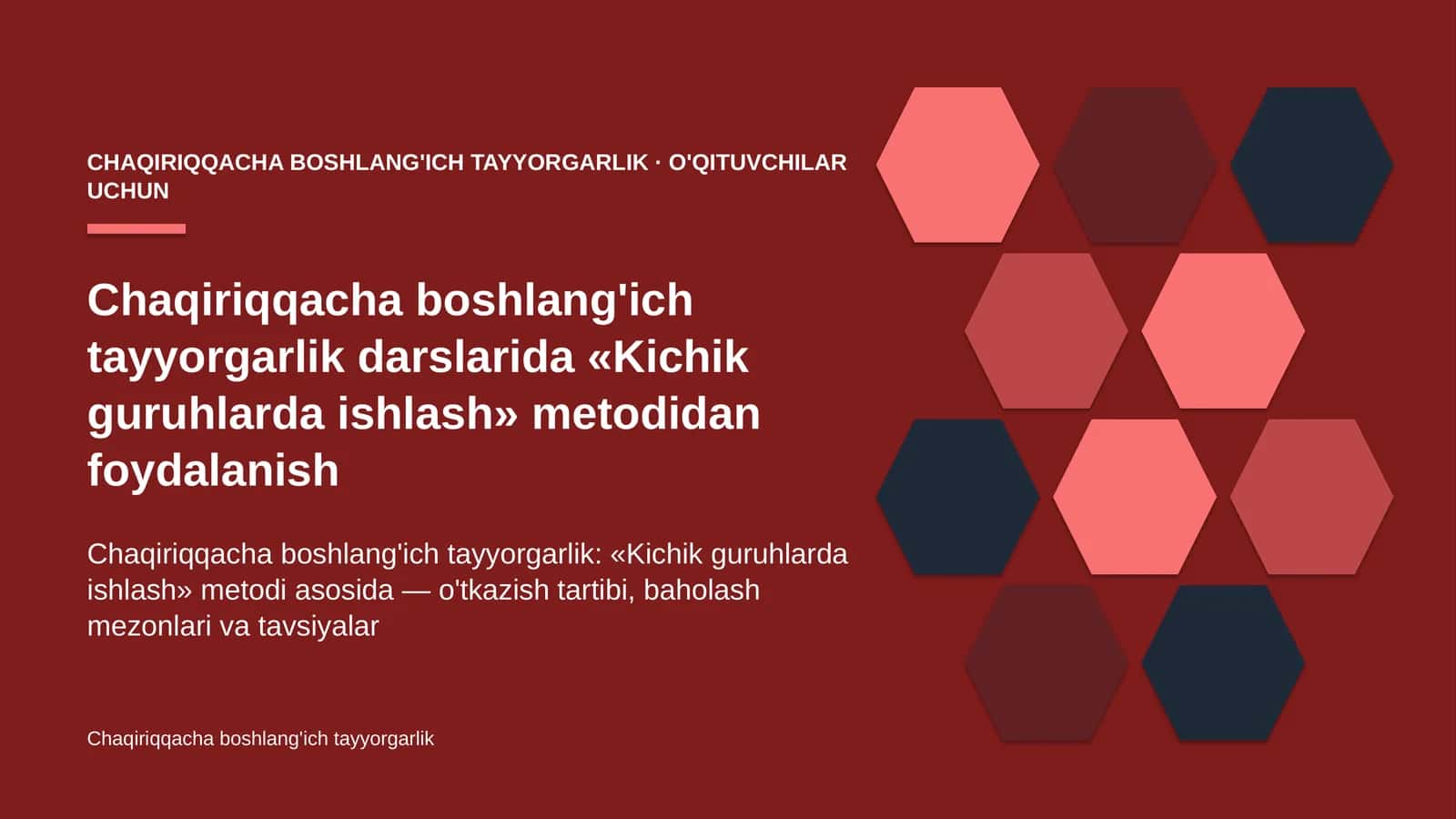 CHAQIRIQQACHA BOSHLANG'ICH TAYYORGARLIK · O'QITUVCHILAR UCHUN

Chaqiriqqacha boshlang'ich tayyorgarlik darslarida «Kichik guruhlarda ishlash» metodidan foydalanish

Chaqiriqqacha boshlang'ich tayyorgarlik: «Kichik guruhlarda ishlash» metodi asosida — o'tkazish tartibi, baholash mezonlari va tavsiyalar

Chaqiriqqacha boshlang'ich tayyorgarlik